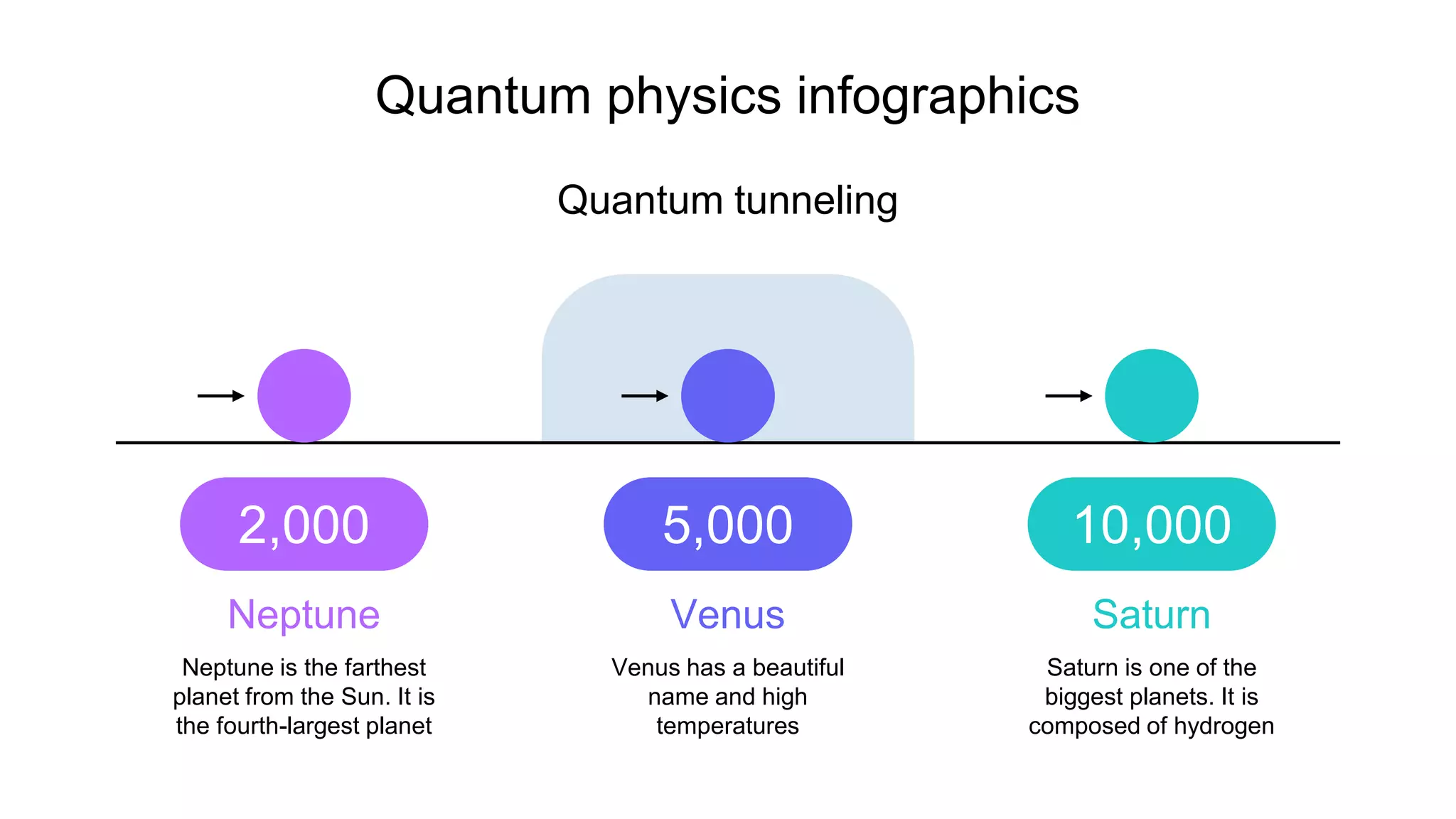 Quantum physics infographics

Quantum tunneling

2,000

Neptune

Neptune is the farthest planet from the Sun. It is the fourth-largest planet

5,000

Venus

Venus has a beautiful name and high temperatures

10,000

Saturn

Saturn is one of the biggest planets. It is composed of hydrogen